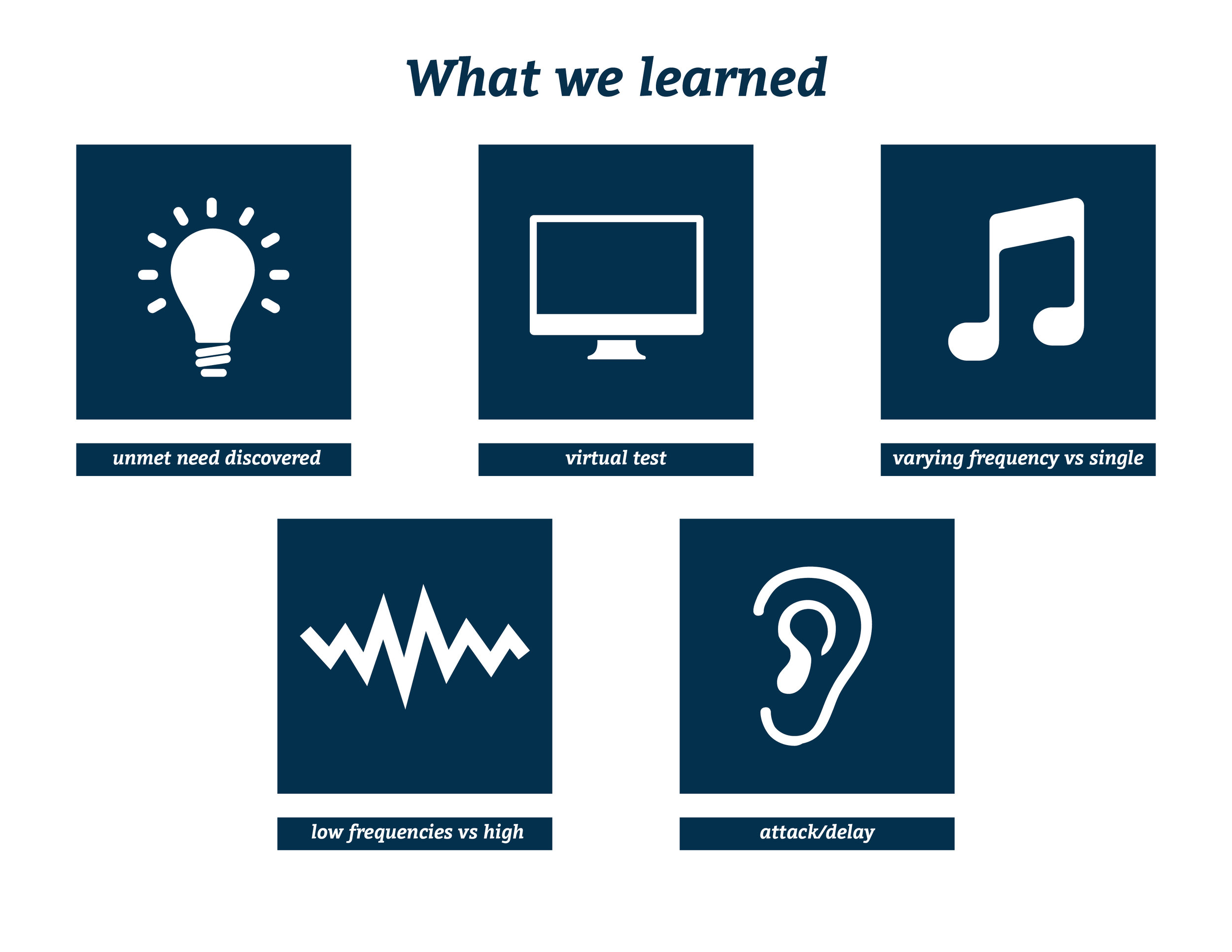 What we learned

unmet need discovered

virtual test

varying frequency vs single

low frequencies vs high

attack/delay